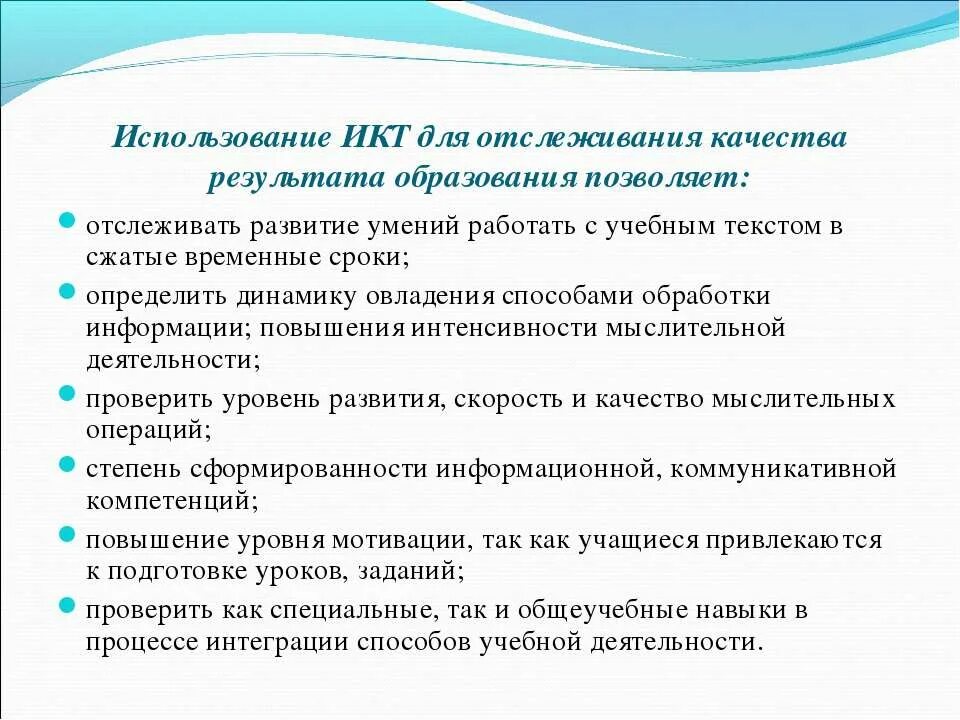 Использование ИКТ для отслеживания качества результата образования позволяет:

- отслеживать развитие умений работать с учебным текстом в сжатые временные сроки;
- определить динамику овладения способами обработки информации; повышения интенсивности мыслительной деятельности;
- проверить уровень развития, скорость и качество мыслительных операций;
- степень сформированности информационной, коммуникативной компетенций;
- повышение уровня мотивации, так как учащиеся привлекаются к подготовке уроков, заданий;
- проверить как специальные, так и общеучебные навыки в процессе интеграции способов учебной деятельности.